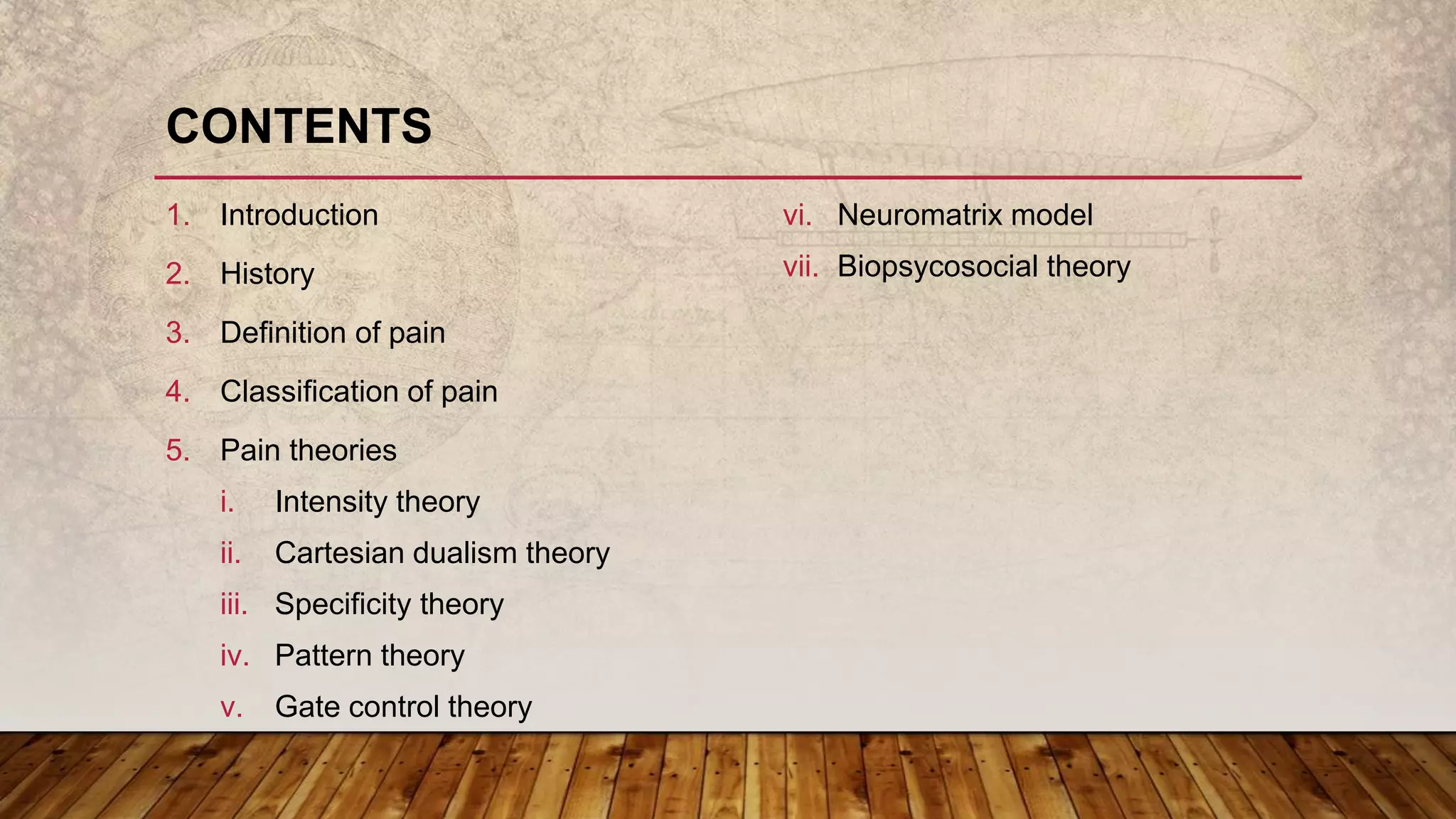 CONTENTS

1. Introduction
2. History
3. Definition of pain
4. Classification of pain
5. Pain theories
i. Intensity theory
ii. Cartesian dualism theory
iii. Specificity theory
iv. Pattern theory
v. Gate control theory

vi. Neuromatrix model
vii. Biopsycosocial theory